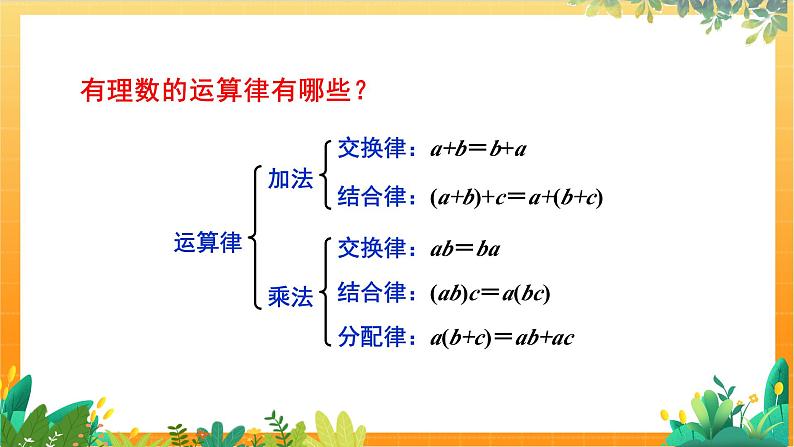 有理数的运算律有哪些？

运算律

加法

交换律：$a+b=b+a$

结合律：$(a+b)+c=a+(b+c)$

乘法

交换律：$ab=ba$

结合律：$(ab)c=a(bc)$

分配律：$a(b+c)=ab+ac$